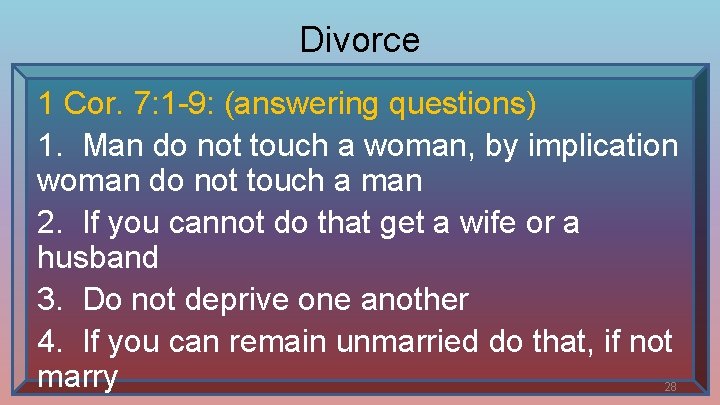 Divorce

1 Cor. 7:1-9: (answering questions)

1. Man do not touch a woman, by implication woman do not touch a man

2. If you cannot do that get a wife or a husband

3. Do not deprive one another

4. If you can remain unmarried do that, if not marry

28